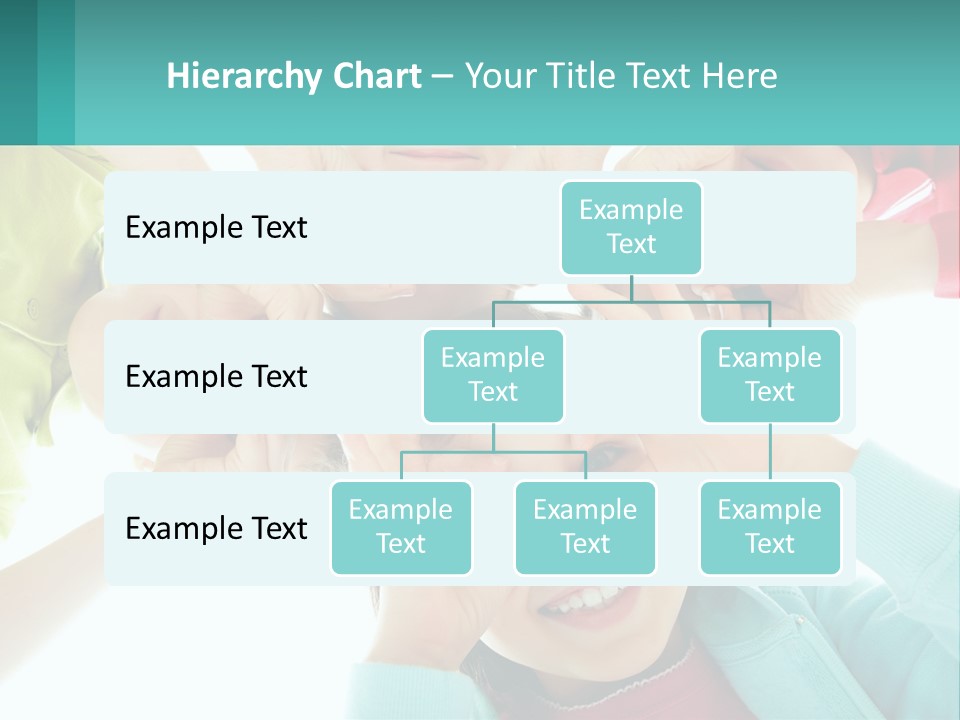 Hierarchy Chart – Your Title Text Here

Example Text

Example Text

Example Text

Example Text

Example Text

Example Text

Example Text

Example Text

Example Text